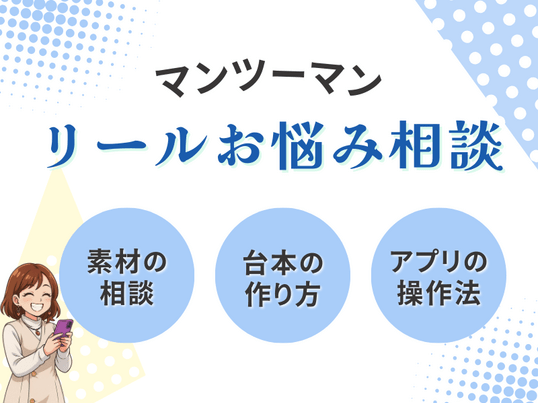 マンツーマン
リールお悩み相談

素材の相談

台本の作り方

アプリの操作法